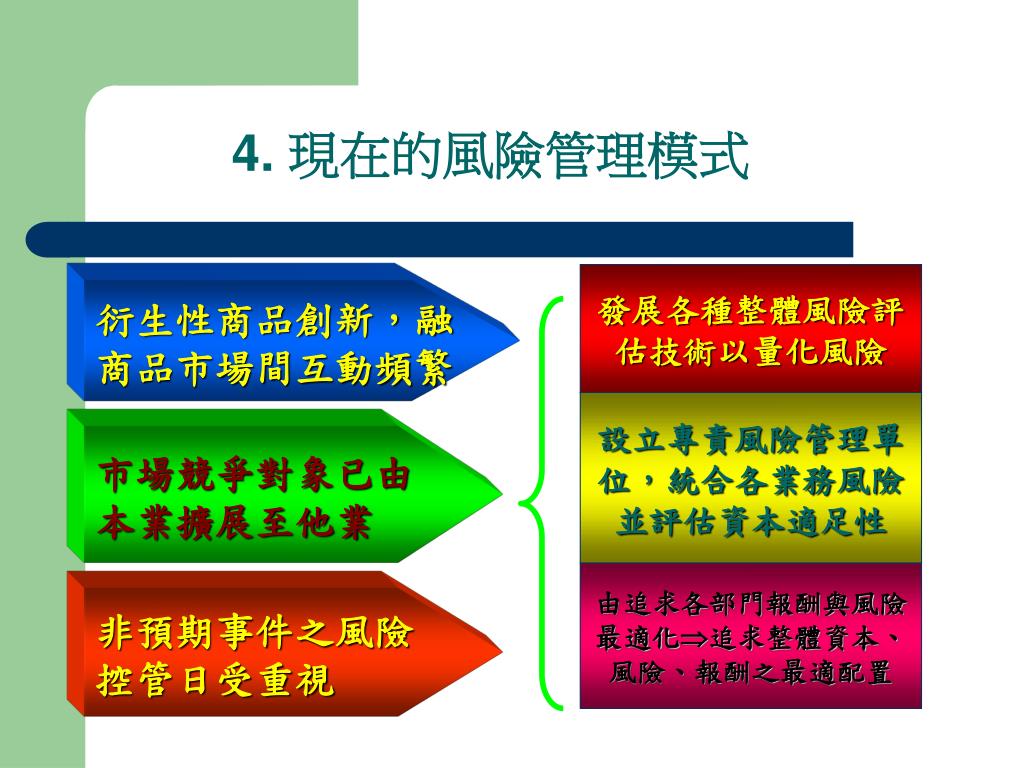 4. 現在的風險管理模式

衍生性商品創新，融商品市場間互動頻繁

市場競爭對象已由本業擴展至他業

非預期事件之風險控管日受重視

發展各種整體風險評估技術以量化風險

設立專責風險管理單位，統合各業務風險並評估資本適足性

由追求各部門報酬與風險最適化$\Rightarrow$追求整體資本、風險、報酬之最適配置